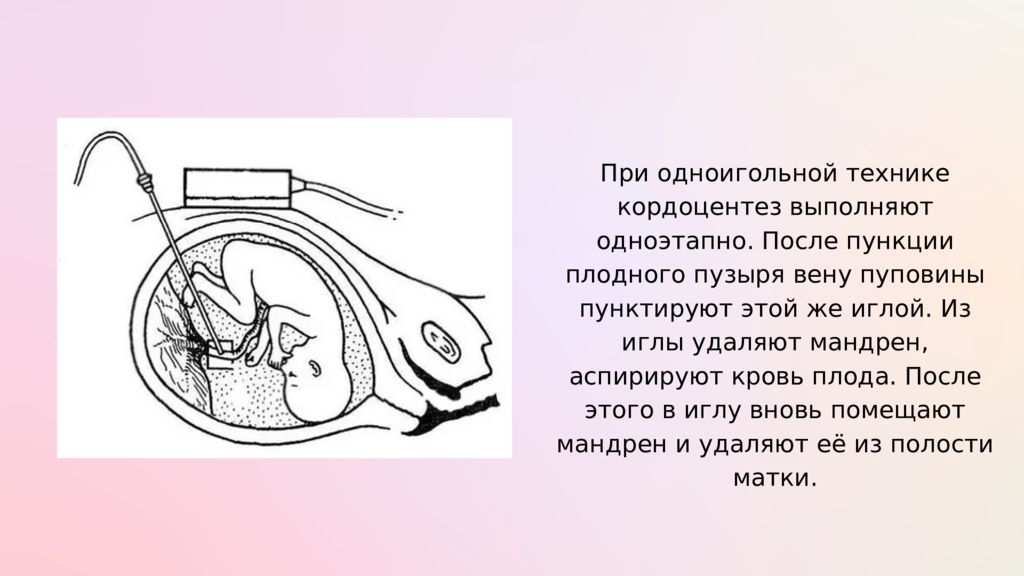 При одноигольной технике кордоцентез выполняют одноэтапно. После пункции плодного пузыря вену пуповины пунктируют этой же иглой. Из иглы удаляют мандрен, аспирируют кровь плода. После этого в иглу вновь помещают мандрен и удаляют её из полости матки.